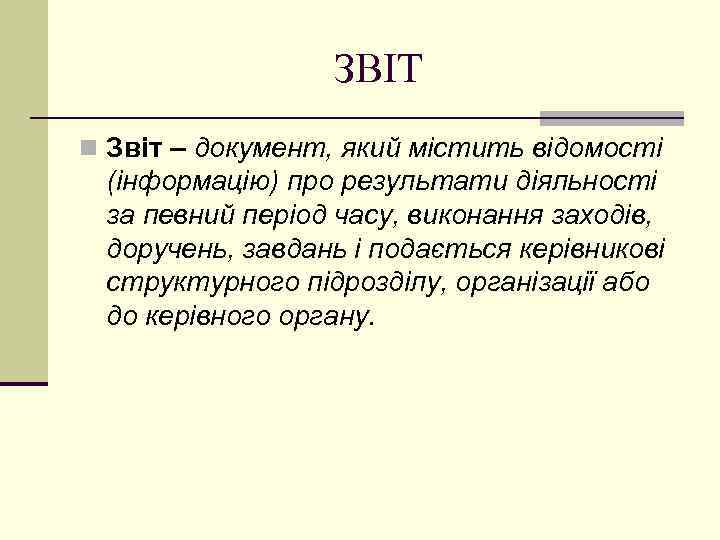 ЗВІТ

Звіт – документ, який містить відомості (інформацію) про результати діяльності за певний період часу, виконання заходів, доручень, завдань і подається керівникові структурного підрозділу, організації або до керівного органу.